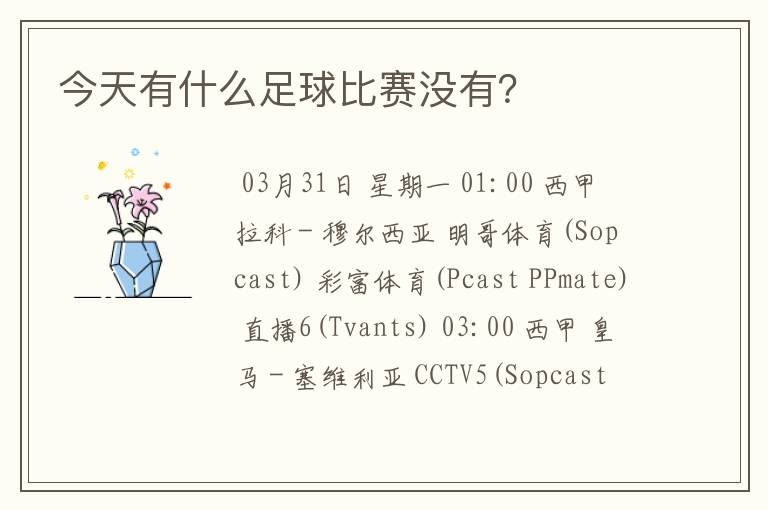 今天有什么足球比赛没有?

03月31日 星期一 01:00 西甲 拉科－穆尔西亚 明哥体育(Sopcast) 彩富体育(Pcast PPmate) 直播6(Tvants) 03:00 西甲 皇马－塞维利亚 CCTV5(Sopcast